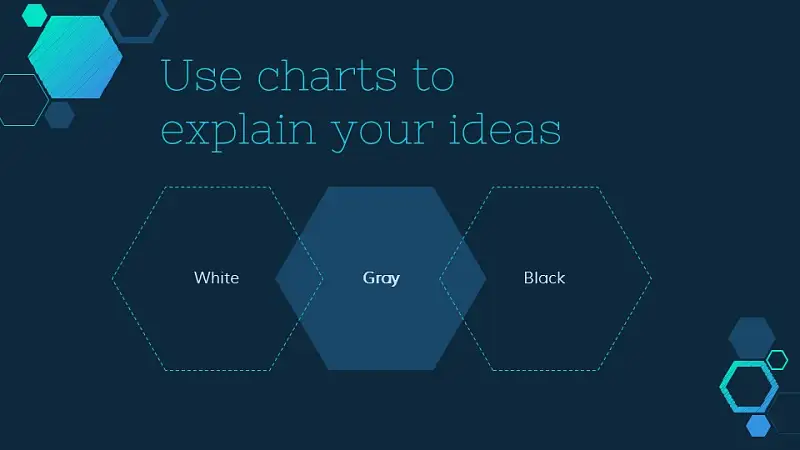 Use charts to explain your ideas

White

Gray

Black